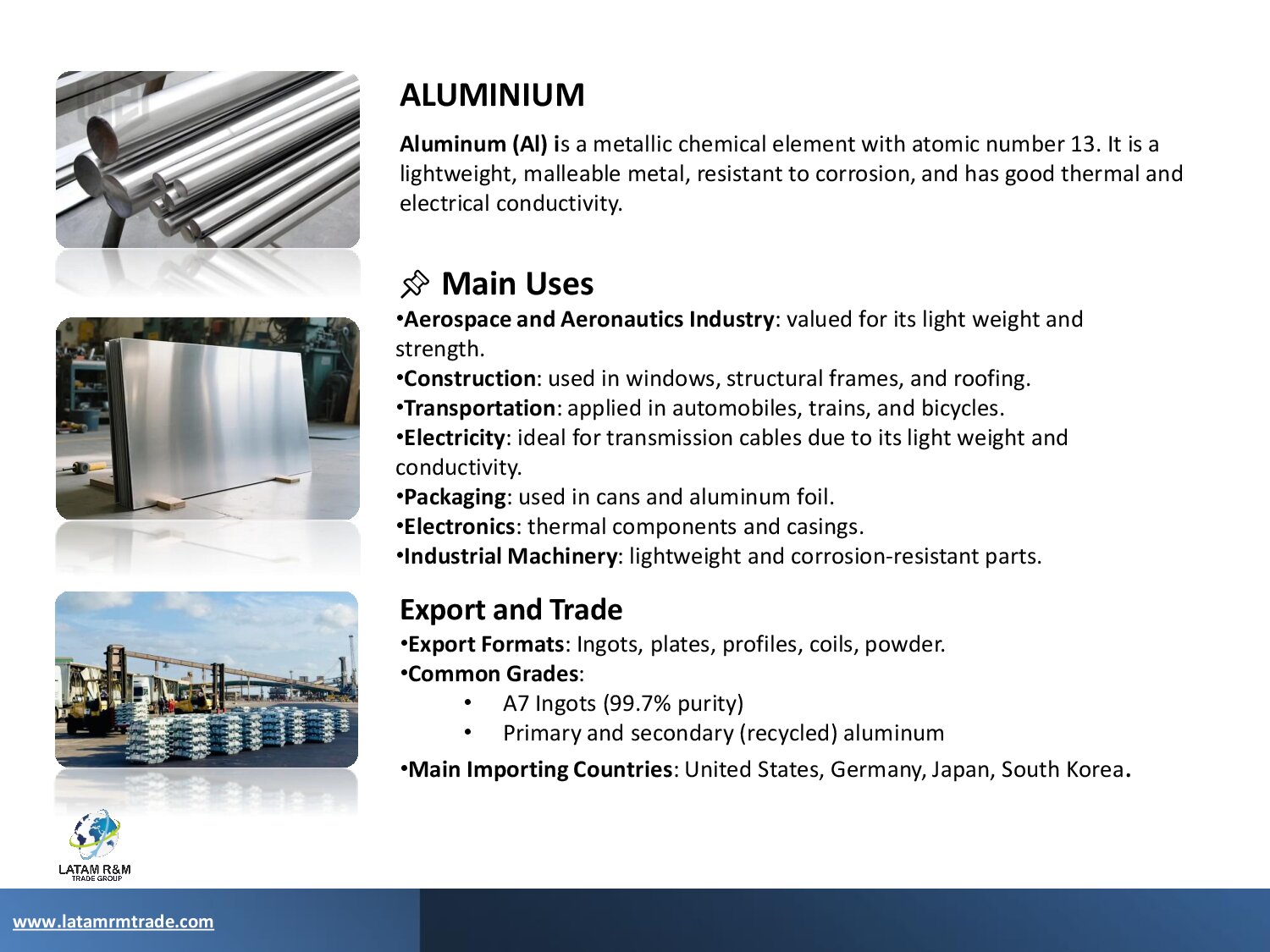 ALUMINIUM

Aluminum (Al) is a metallic chemical element with atomic number 13. It is a lightweight, malleable metal, resistant to corrosion, and has good thermal and electrical conductivity.

Main Uses

•Aerospace and Aeronautics Industry: valued for its light weight and strength.
•Construction: used in windows, structural frames, and roofing.
•Transportation: applied in automobiles, trains, and bicycles.
•Electricity: ideal for transmission cables due to its light weight and conductivity.
•Packaging: used in cans and aluminum foil.
•Electronics: thermal components and casings.
•Industrial Machinery: lightweight and corrosion-resistant parts.

Export and Trade

•Export Formats: Ingots, plates, profiles, coils, powder.
•Common Grades:
• A7 Ingots (99.7% purity)
• Primary and secondary (recycled) aluminum

•Main Importing Countries: United States, Germany, Japan, South Korea.

LATAM R&M
TRADE GROUP

www.latamrmtrade.com